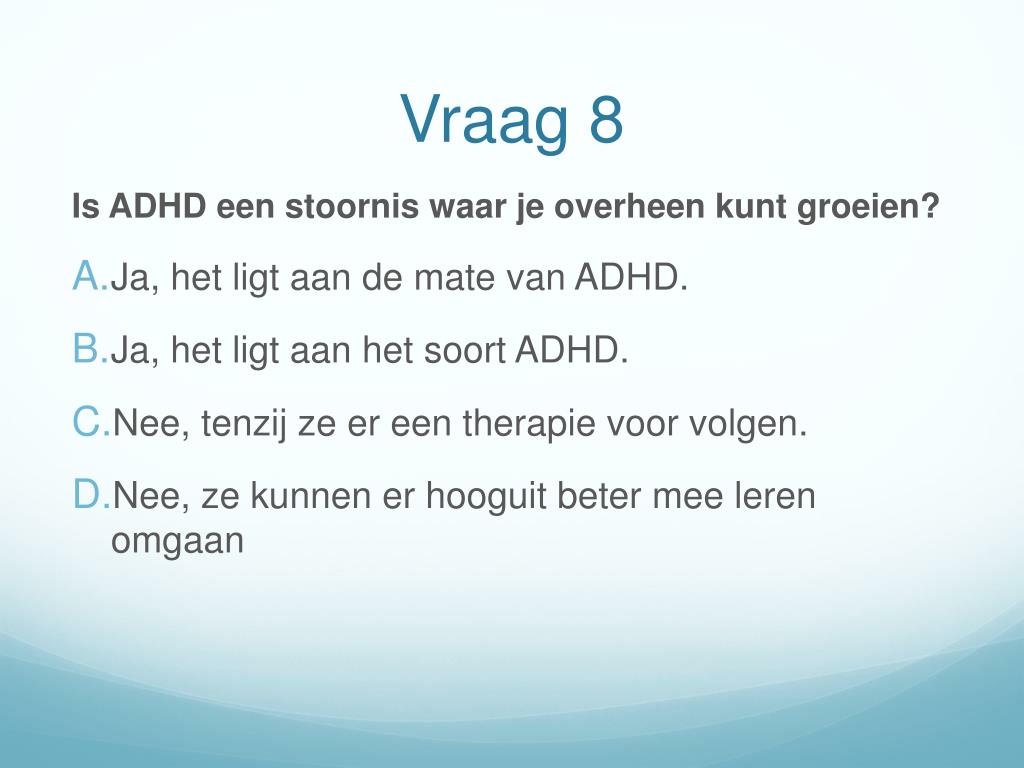 Vraag 8

Is ADHD een stoornis waar je overheen kunt groeien?

A. Ja, het ligt aan de mate van ADHD.

B. Ja, het ligt aan het soort ADHD.

C. Nee, tenzij ze er een therapie voor volgen.

D. Nee, ze kunnen er hooguit beter mee leren omgaan